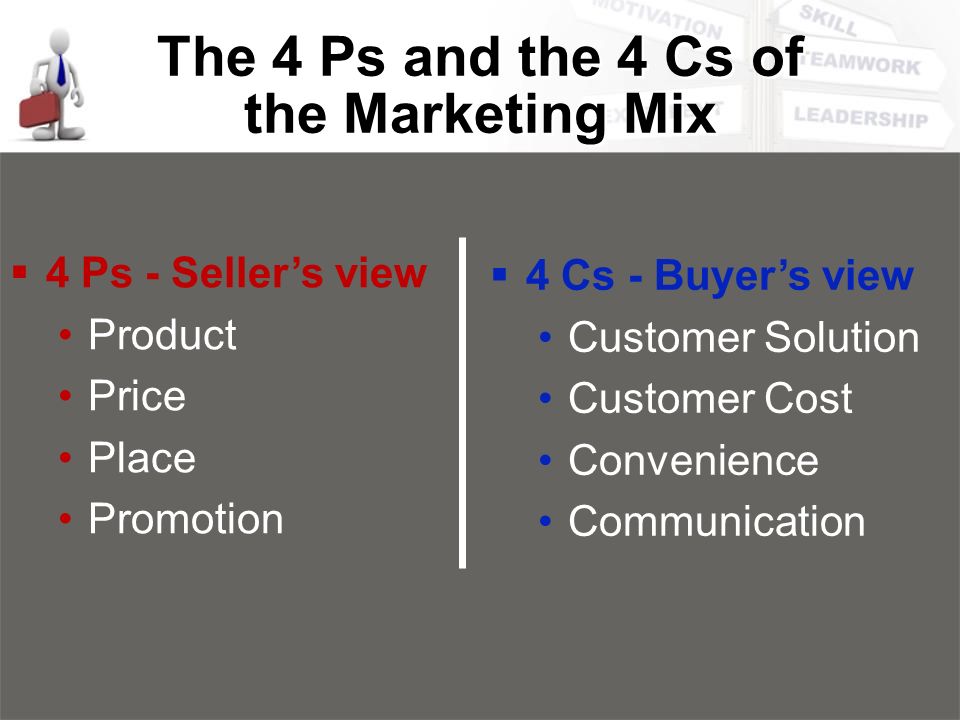 MOTIVATION
SKILL
TEAMWORK
LEADERSHIP

The 4 Ps and the 4 Cs of the Marketing Mix

▪ 4 Ps - Seller's view
• Product
• Price
• Place
• Promotion

▪ 4 Cs - Buyer's view
• Customer Solution
• Customer Cost
• Convenience
• Communication